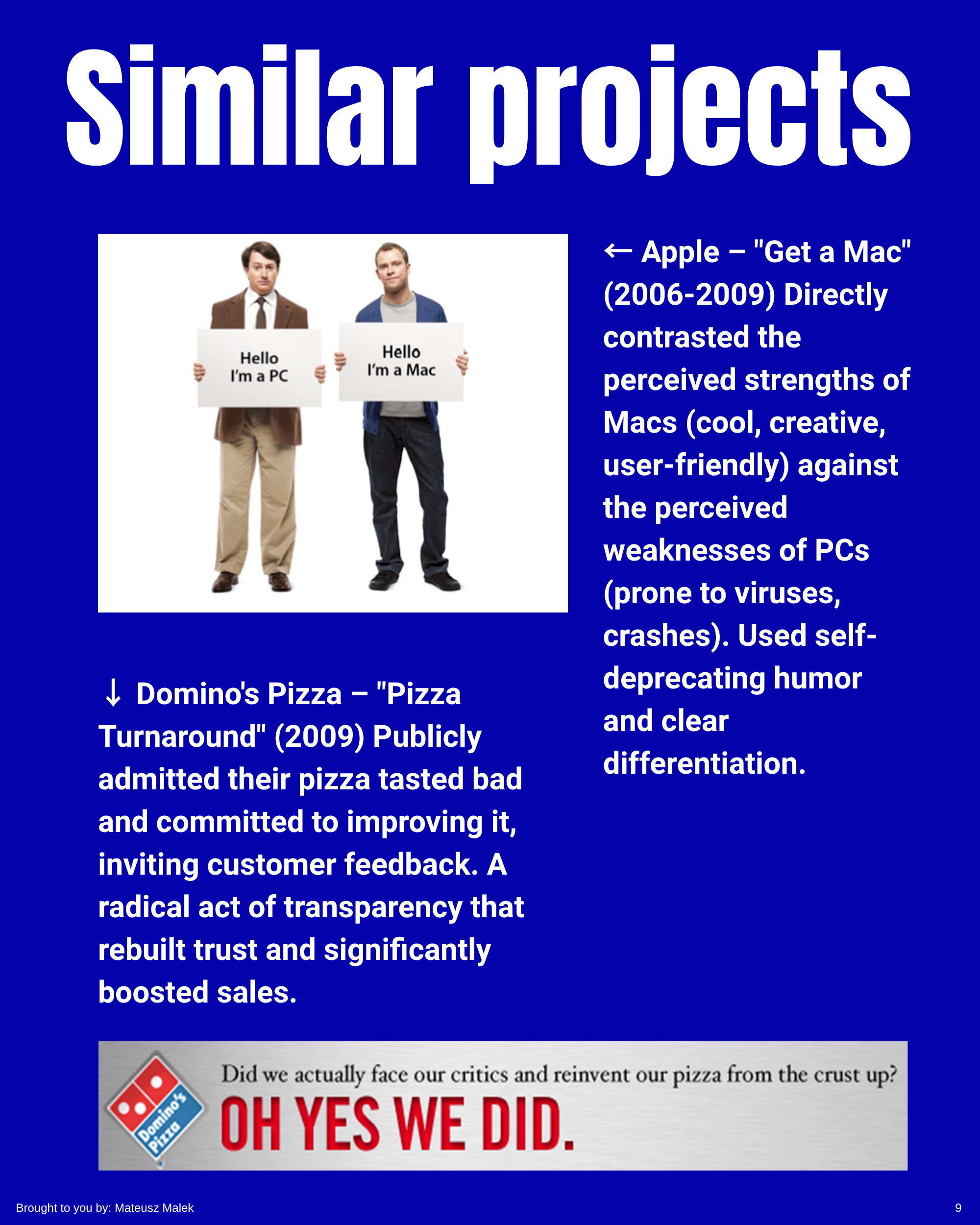 Similar projects

Hello
I'm a PC

Hello
I'm a Mac

← Apple – "Get a Mac" (2006-2009) Directly contrasted the perceived strengths of Macs (cool, creative, user-friendly) against the perceived weaknesses of PCs (prone to viruses, crashes). Used self-deprecating humor and clear differentiation.

↓ Domino's Pizza – "Pizza Turnaround" (2009) Publicly admitted their pizza tasted bad and committed to improving it, inviting customer feedback. A radical act of transparency that rebuilt trust and significantly boosted sales.

Domino's Pizza

Did we actually face our critics and reinvent our pizza from the crust up?

OH YES WE DID.

Brought to you by: Mateusz Malek

9